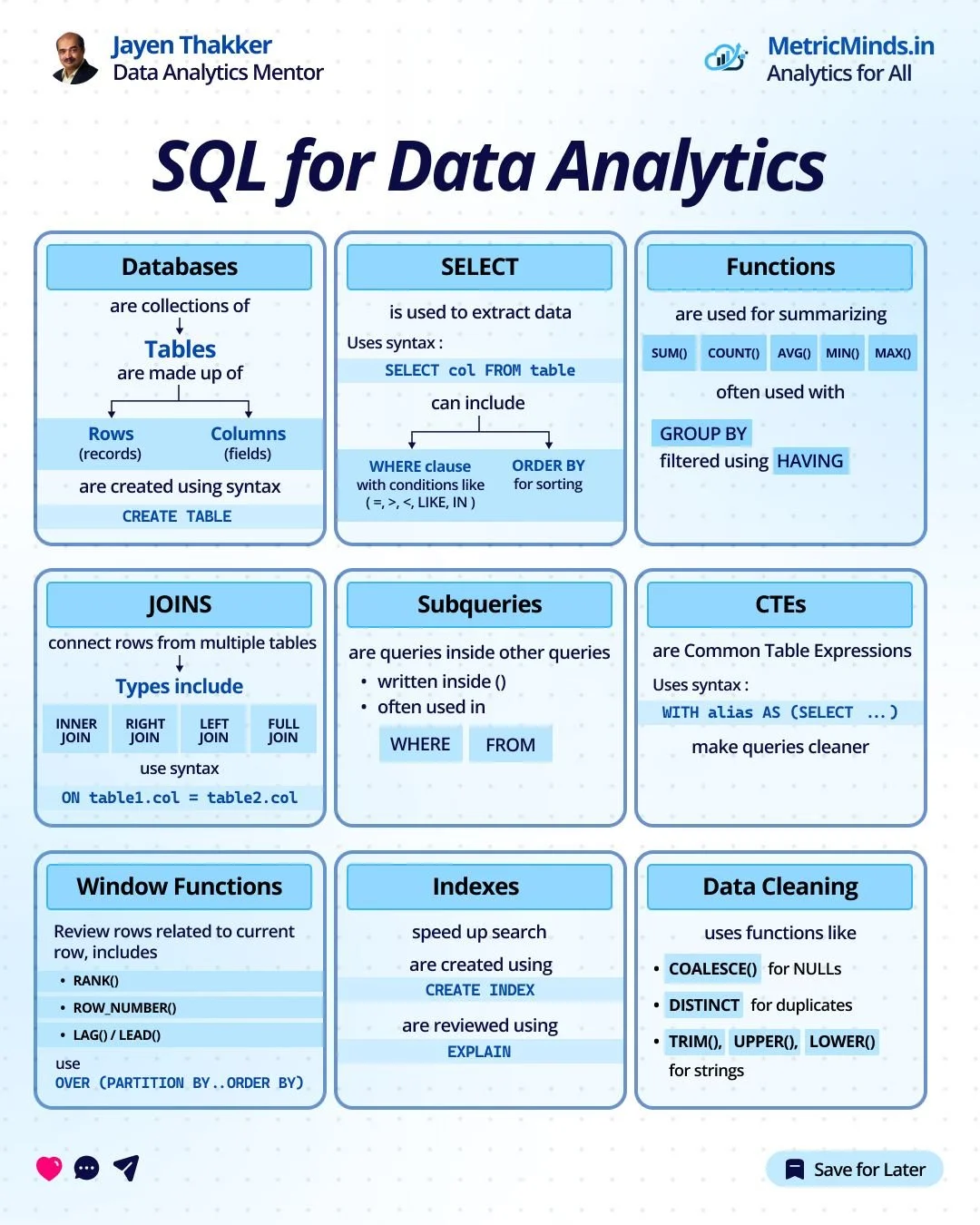 Jayen Thakker
Data Analytics Mentor

MetricMinds.in
Analytics for All

SQL for Data Analytics

Databases
are collections of
Tables
are made up of
Rows (records)
Columns (fields)
are created using syntax
CREATE TABLE

SELECT
is used to extract data
Uses syntax :
SELECT col FROM table
can include
WHERE clause with conditions like ( =, >, <, LIKE, IN )
ORDER BY for sorting

Functions
are used for summarizing
SUM() COUNT() AVG() MIN() MAX()
often used with
GROUP BY
filtered using HAVING

JOINS
connect rows from multiple tables
Types include
INNER JOIN
RIGHT JOIN
LEFT JOIN
FULL JOIN
use syntax
ON table1.col = table2.col

Subqueries
are queries inside other queries
• written inside ()
• often used in
WHERE FROM

CTEs
are Common Table Expressions
Uses syntax :
WITH alias AS (SELECT ...)
make queries cleaner

Window Functions
Review rows related to current row, includes
• RANK()
• ROW_NUMBER()
• LAG() / LEAD()
use
OVER (PARTITION BY..ORDER BY)

Indexes
speed up search
are created using
CREATE INDEX
are reviewed using
EXPLAIN

Data Cleaning
uses functions like
• COALESCE() for NULLs
• DISTINCT for duplicates
• TRIM(), UPPER(), LOWER() for strings

Save for Later